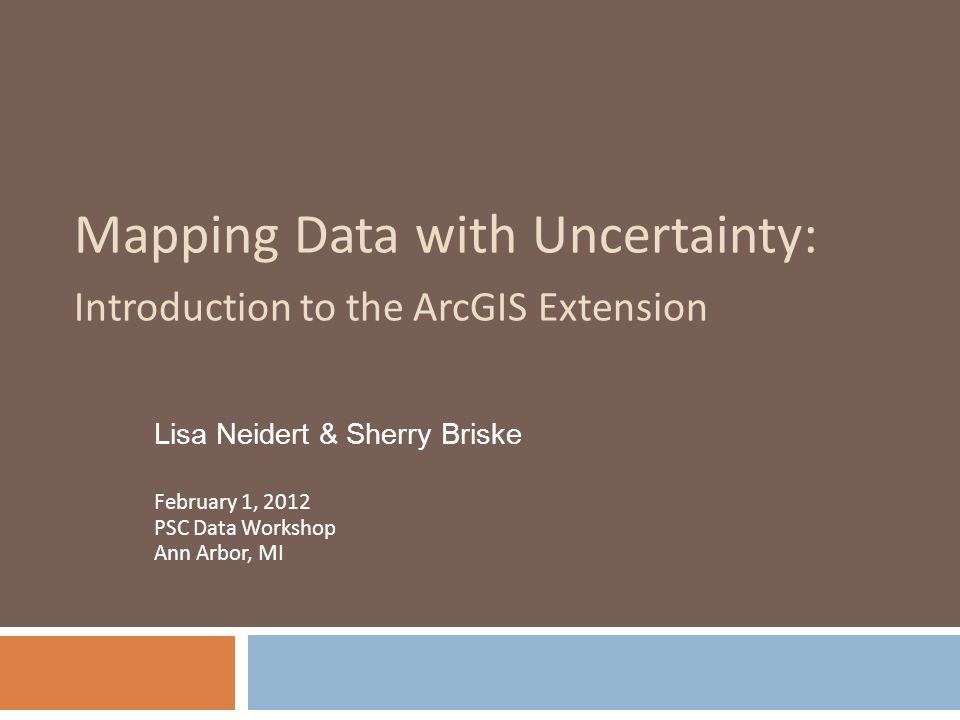 Mapping Data with Uncertainty:
Introduction to the ArcGIS Extension

Lisa Neidert & Sherry Briske

February 1, 2012
PSC Data Workshop
Ann Arbor, MI